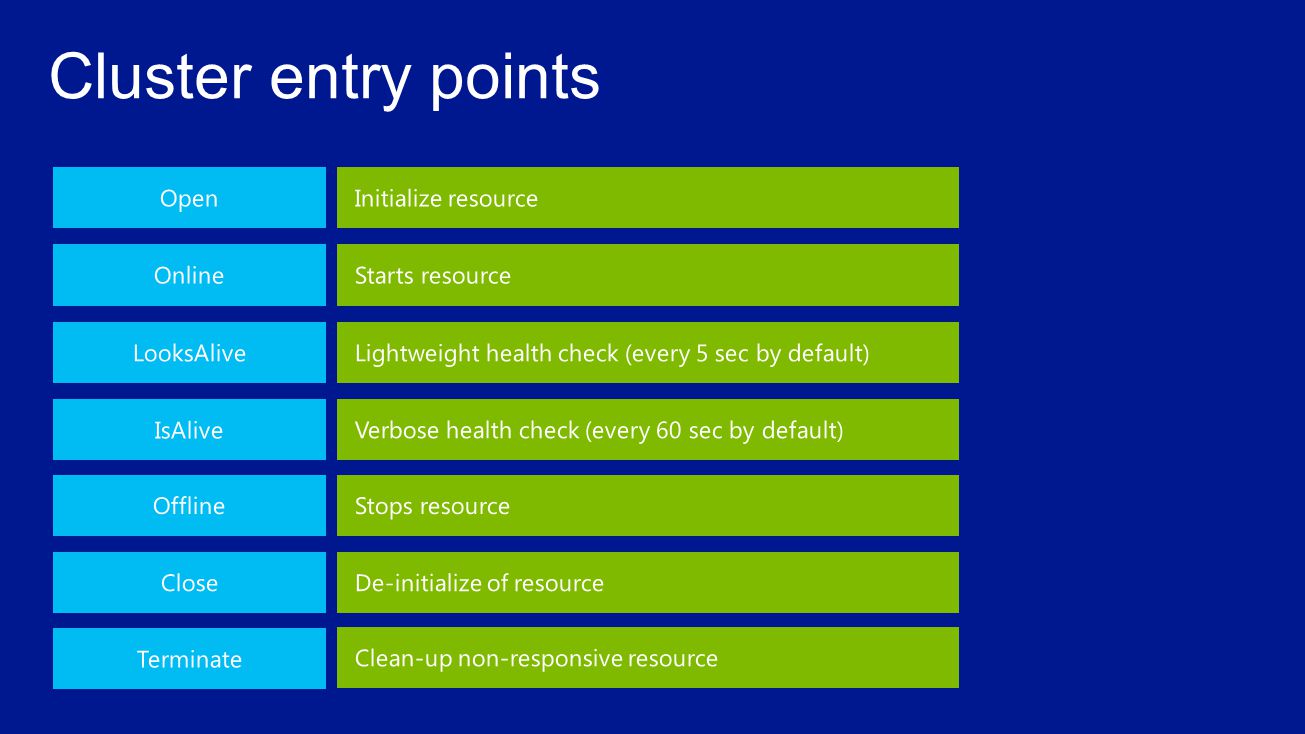 Cluster entry points

| Open | Initialize resource |
|---|---|
| Online | Starts resource |
| LooksAlive | Lightweight health check (every 5 sec by default) |
| IsAlive | Verbose health check (every 60 sec by default) |
| Offline | Stops resource |
| Close | De-initialize of resource |
| Terminate | Clean-up non-responsive resource |